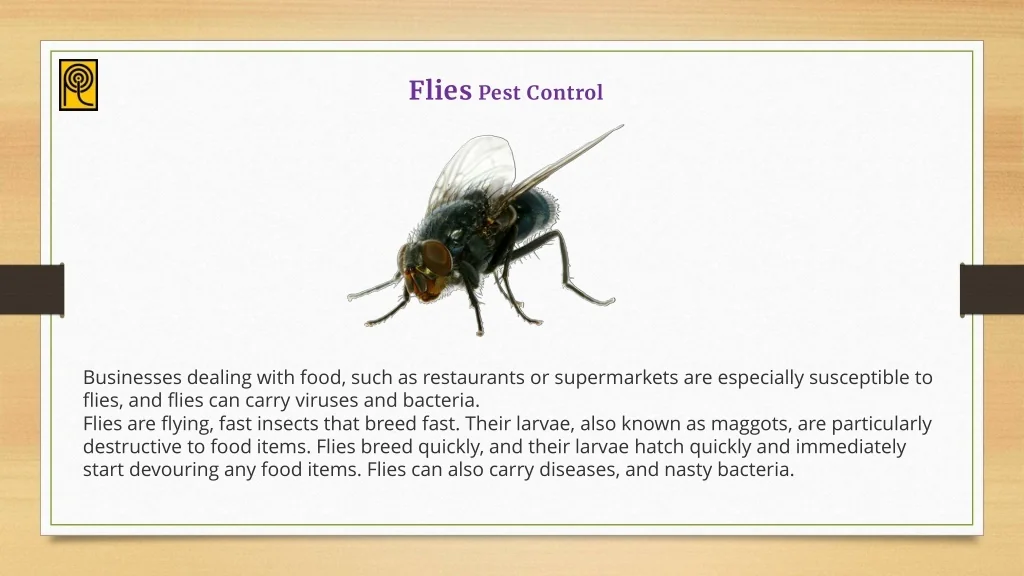 Flies Pest Control

Businesses dealing with food, such as restaurants or supermarkets are especially susceptible to flies, and flies can carry viruses and bacteria.
Flies are flying, fast insects that breed fast. Their larvae, also known as maggots, are particularly destructive to food items. Flies breed quickly, and their larvae hatch quickly and immediately start devouring any food items. Flies can also carry diseases, and nasty bacteria.